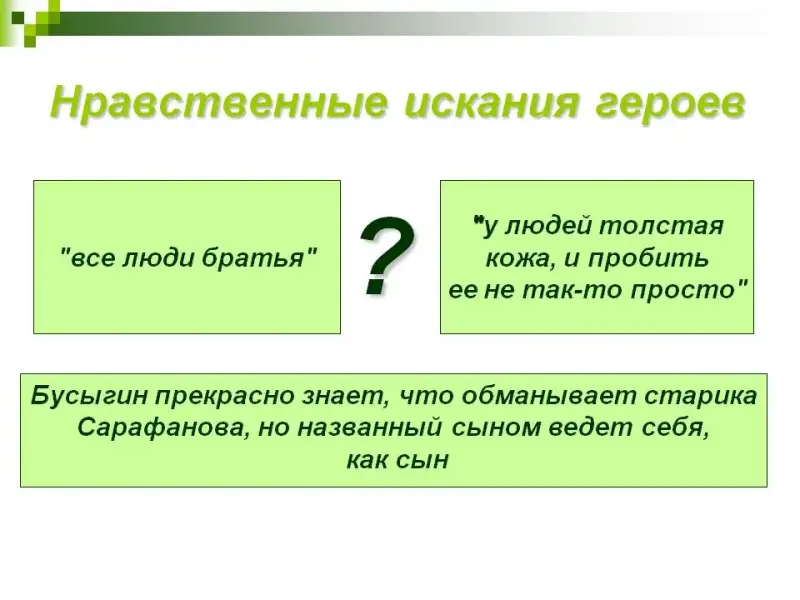 Нравственные искания героев

"все люди братья"

?

"у людей толстая кожа, и пробить ее не так-то просто"

Бусыгин прекрасно знает, что обманывает старика Сарафанова, но названный сыном ведет себя, как сын